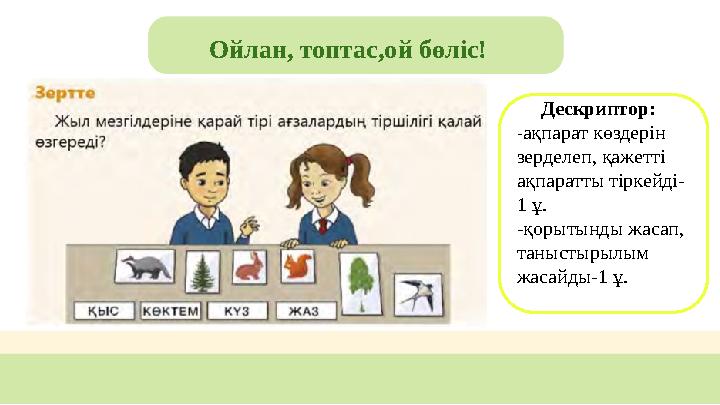 Ойлан, топтас,ой бөліс!

Зертте

Жыл мезгілдеріне қарай тірі ағзалардың тіршілігі қалай өзгереді?

ҚЫС КӨКТЕМ КҮЗ ЖАЗ

Дескриптор:
-ақпарат көздерін зерделеп, қажетті ақпаратты тіркейді-1 ұ.
-қорытынды жасап, таныстырылым жасайды-1 ұ.